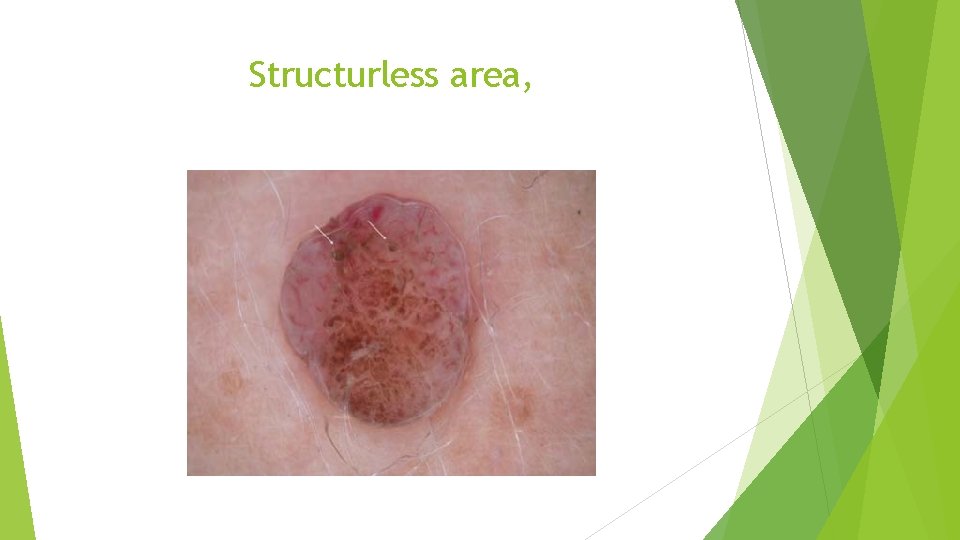 Structurless area,